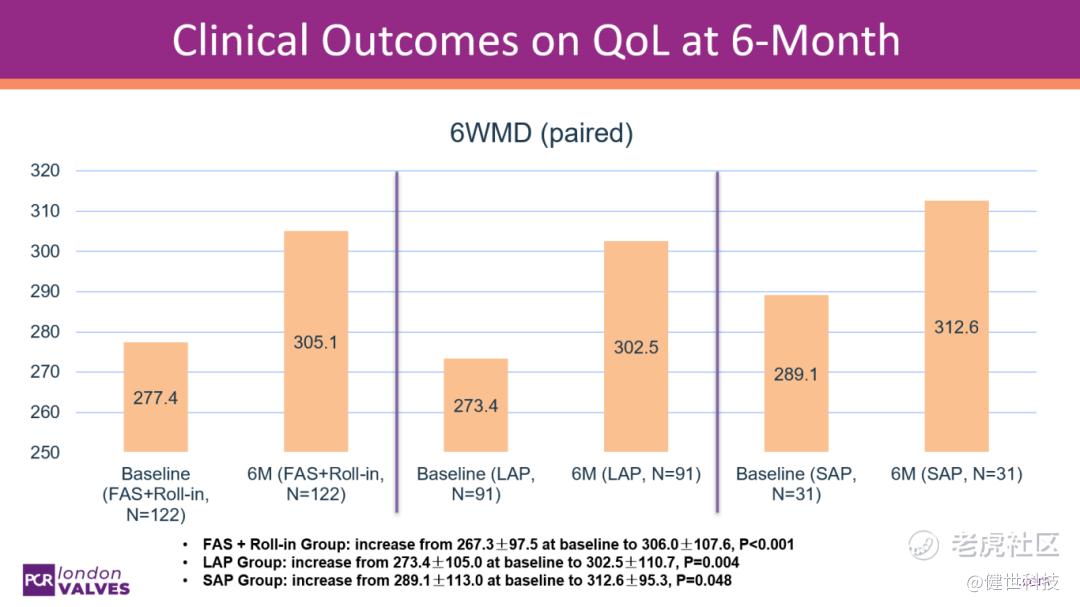 Clinical Outcomes on QoL at 6-Month

6WMD (paired)

320
310
300
290
280
270
260
250

277.4
305.1
273.4
302.5
289.1
312.6

Baseline (FAS+Roll-in, N=122)
6M (FAS+Roll-in, N=122)
Baseline (LAP, N=91)
6M (LAP, N=91)
Baseline (SAP, N=31)
6M (SAP, N=31)

• FAS + Roll-in Group: increase from 267.3±97.5 at baseline to 306.0±107.6, P<0.001
• LAP Group: increase from 273.4±105.0 at baseline to 302.5±110.7, P=0.004
• SAP Group: increase from 289.1±113.0 at baseline to 312.6±95.3, P=0.048

PCR london VALVES

老虎社区
@健世科技